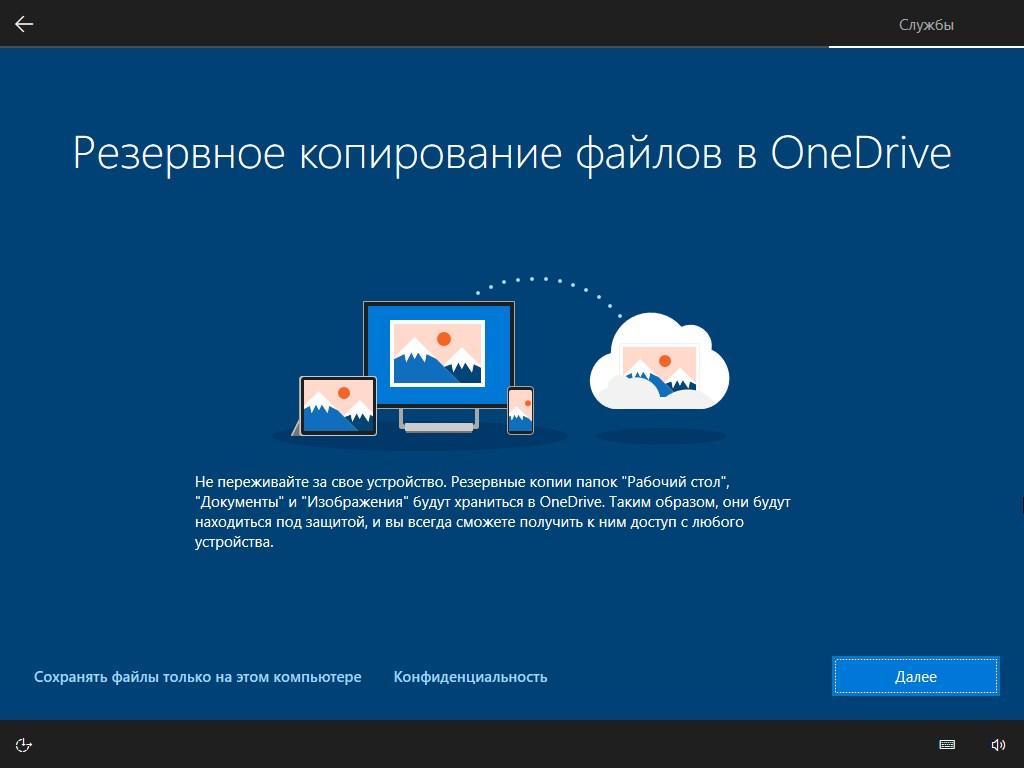 Службы

Резервное копирование файлов в OneDrive

Не переживайте за свое устройство. Резервные копии папок "Рабочий стол", "Документы" и "Изображения" будут храниться в OneDrive. Таким образом, они будут находиться под защитой, и вы всегда сможете получить к ним доступ с любого устройства.

Сохранять файлы только на этом компьютере

Конфиденциальность

Далее